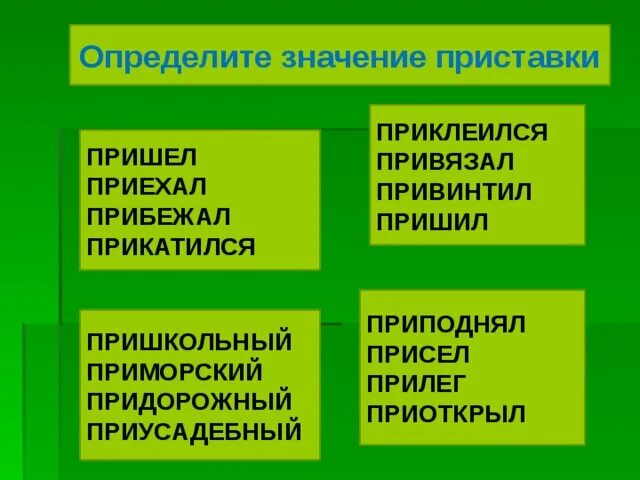 Определите значение приставки

ПРИШЕЛ
ПРИЕХАЛ
ПРИБЕЖАЛ
ПРИКАТИЛСЯ

ПРИКЛЕИЛСЯ
ПРИВЯЗАЛ
ПРИВИНТИЛ
ПРИШИЛ

ПРИШКОЛЬНЫЙ
ПРИМОРСКИЙ
ПРИДОРОЖНЫЙ
ПРИУСАДЕБНЫЙ

ПРИПОДНЯЛ
ПРИСЕЛ
ПРИЛЕГ
ПРИОТКРЫЛ